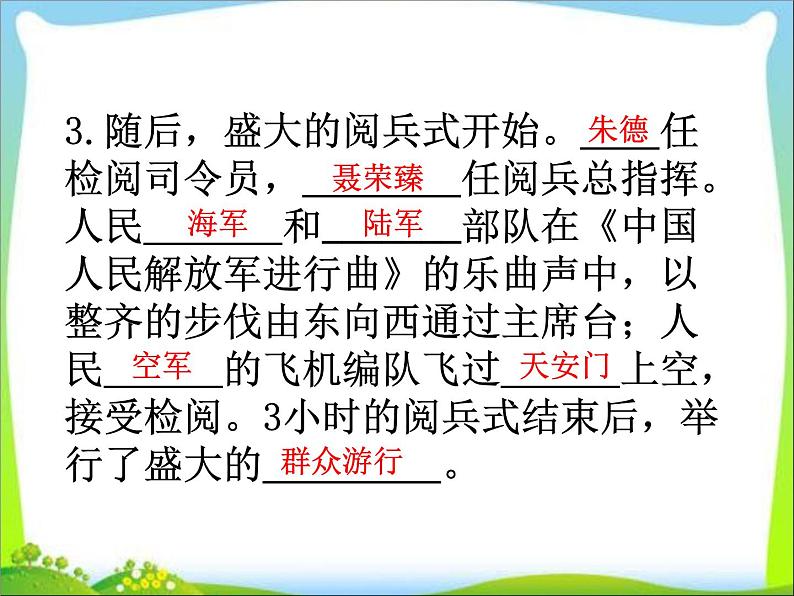 3.随后，盛大的阅兵式开始。朱德任检阅司令员，聂荣臻任阅兵总指挥。人民海军和陆军部队在《中国人民解放军进行曲》的乐曲声中，以整齐的步伐由东向西通过主席台；人民空军的飞机编队飞过天安门上空，接受检阅。3小时的阅兵式结束后，举行了盛大的群众游行。